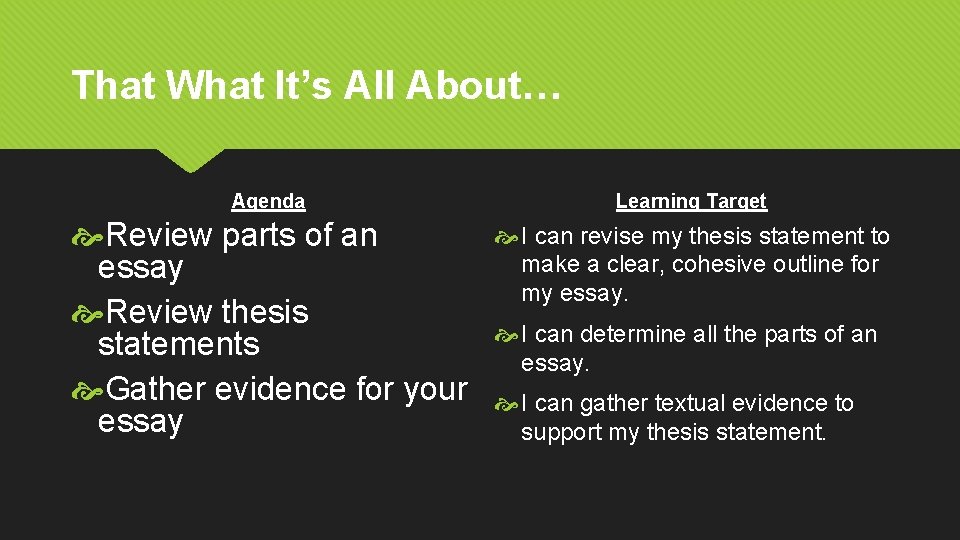 That What It's All About…

Agenda

Review parts of an essay

Review thesis statements

Gather evidence for your essay

Learning Target

I can revise my thesis statement to make a clear, cohesive outline for my essay.

I can determine all the parts of an essay.

I can gather textual evidence to support my thesis statement.